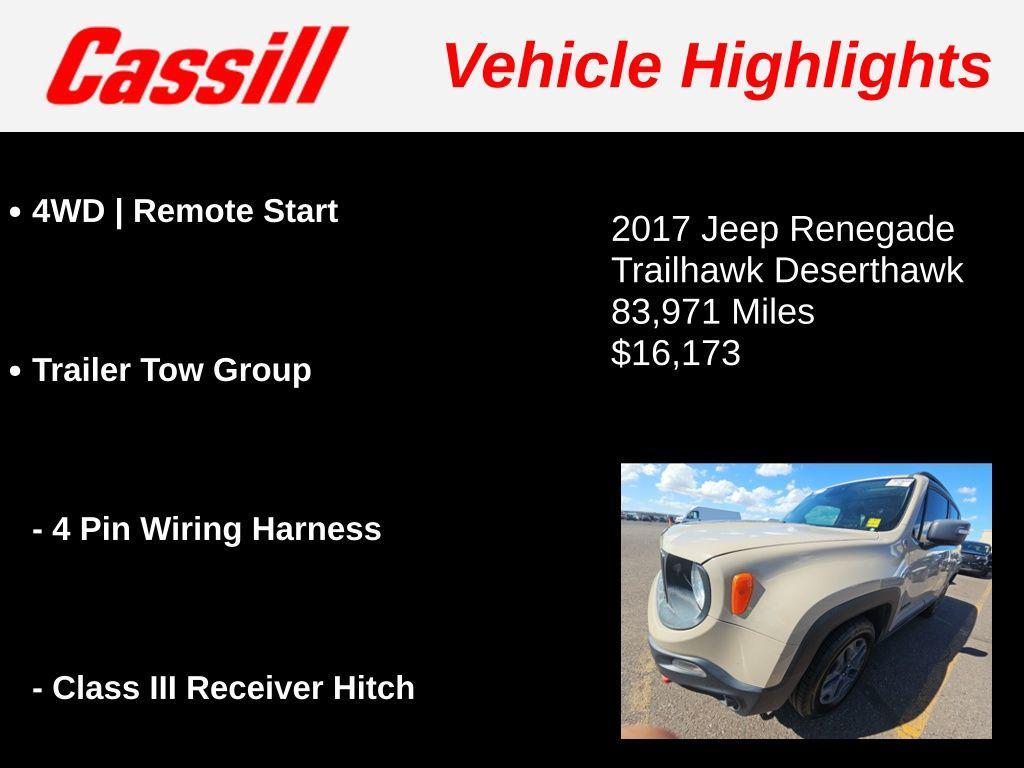 Cassill

Vehicle Highlights

• 4WD | Remote Start

• Trailer Tow Group

- 4 Pin Wiring Harness

- Class III Receiver Hitch

2017 Jeep Renegade Trailhawk Deserthawk
83,971 Miles
$16,173